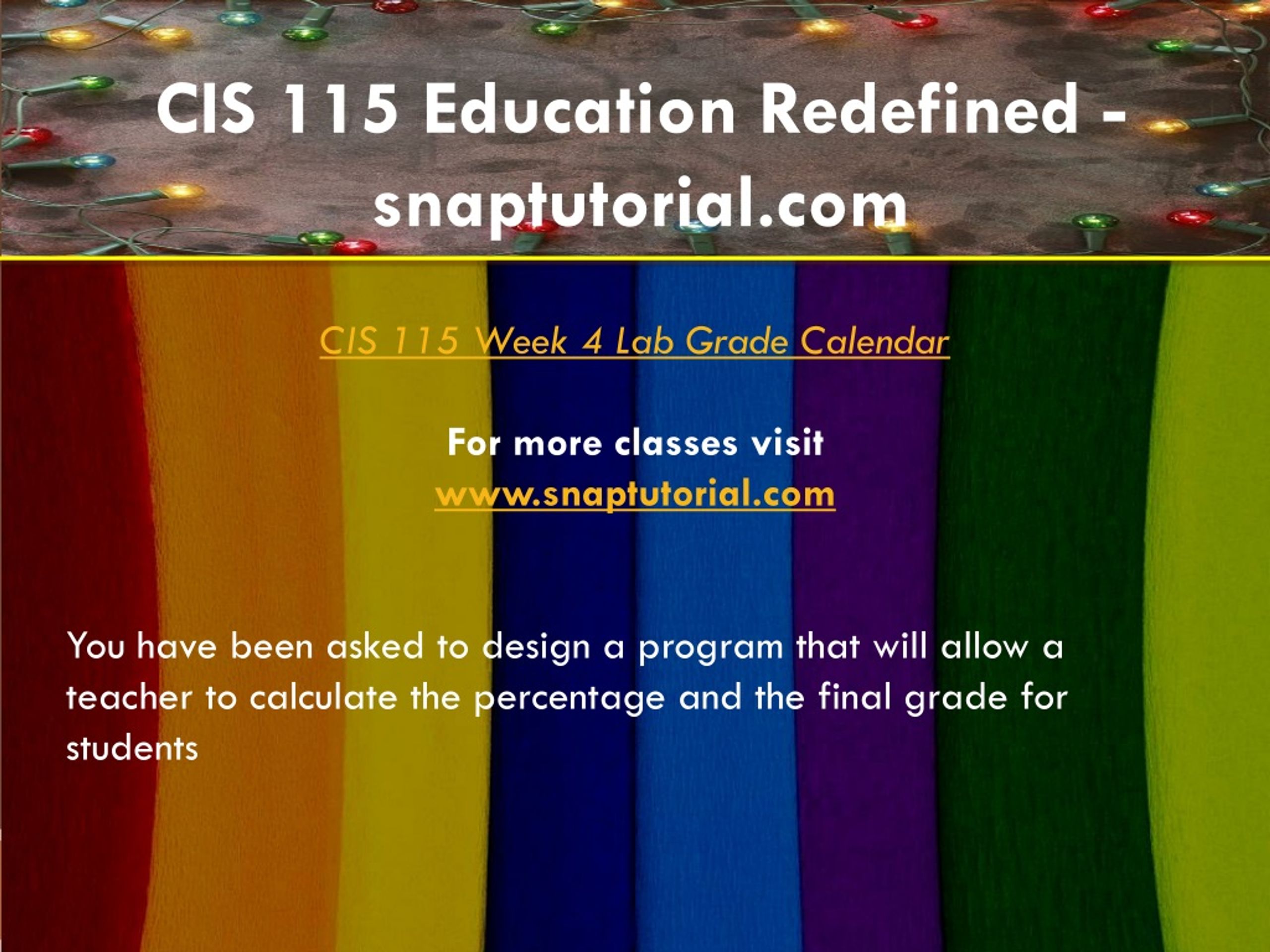 CIS 115 Education Redefined - snaptutorial.com

CIS 115 Week 4 Lab Grade Calendar

For more classes visit
www.snaptutorial.com

You have been asked to design a program that will allow a teacher to calculate the percentage and the final grade for students